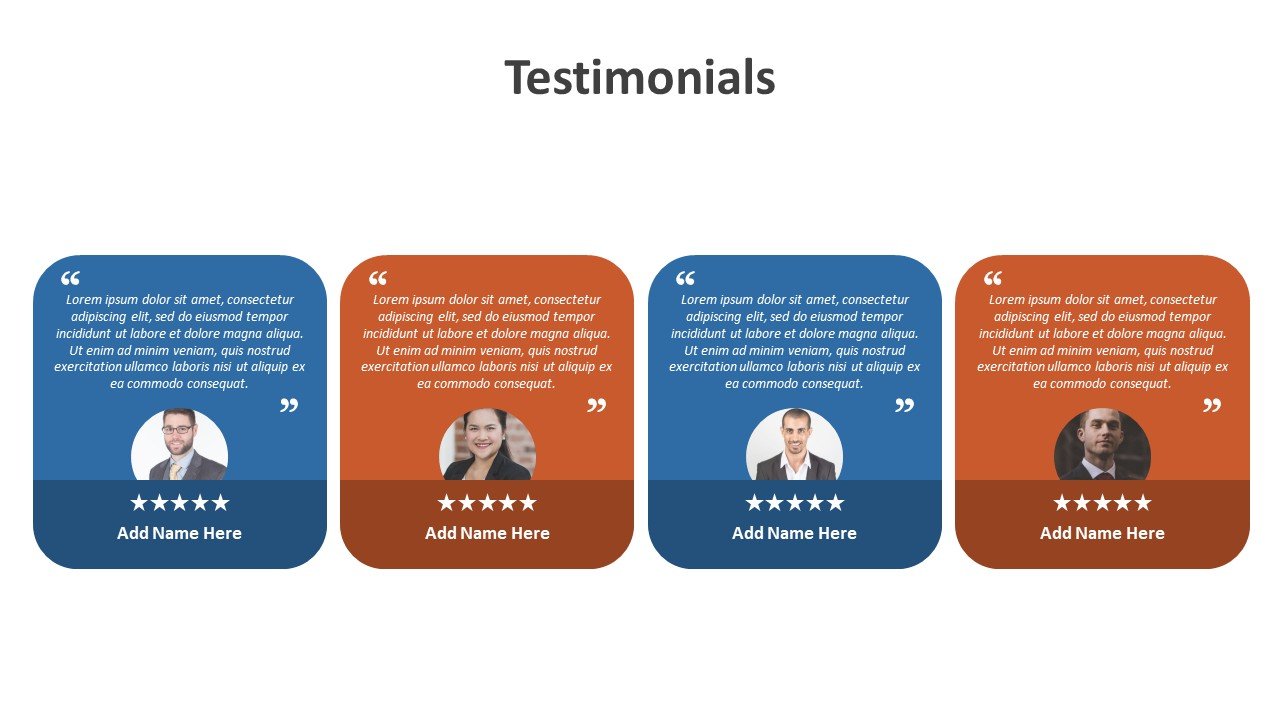 Testimonials

“
Lorem ipsum dolor sit amet, consectetur adipiscing elit, sed do eiusmod tempor incididunt ut labore et dolore magna aliqua. Ut enim ad minim veniam, quis nostrud exercitation ullamco laboris nisi ut aliquip ex ea commodo consequat.
”
★★★★★
Add Name Here

“
Lorem ipsum dolor sit amet, consectetur adipiscing elit, sed do eiusmod tempor incididunt ut labore et dolore magna aliqua. Ut enim ad minim veniam, quis nostrud exercitation ullamco laboris nisi ut aliquip ex ea commodo consequat.
”
★★★★★
Add Name Here

“
Lorem ipsum dolor sit amet, consectetur adipiscing elit, sed do eiusmod tempor incididunt ut labore et dolore magna aliqua. Ut enim ad minim veniam, quis nostrud exercitation ullamco laboris nisi ut aliquip ex ea commodo consequat.
”
★★★★★
Add Name Here

“
Lorem ipsum dolor sit amet, consectetur adipiscing elit, sed do eiusmod tempor incididunt ut labore et dolore magna aliqua. Ut enim ad minim veniam, quis nostrud exercitation ullamco laboris nisi ut aliquip ex ea commodo consequat.
”
★★★★★
Add Name Here